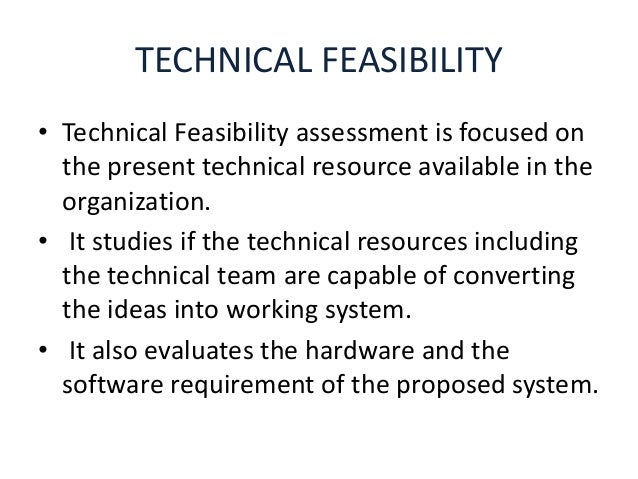 TECHNICAL FEASIBILITY

• Technical Feasibility assessment is focused on the present technical resource available in the organization.
• It studies if the technical resources including the technical team are capable of converting the ideas into working system.
• It also evaluates the hardware and the software requirement of the proposed system.